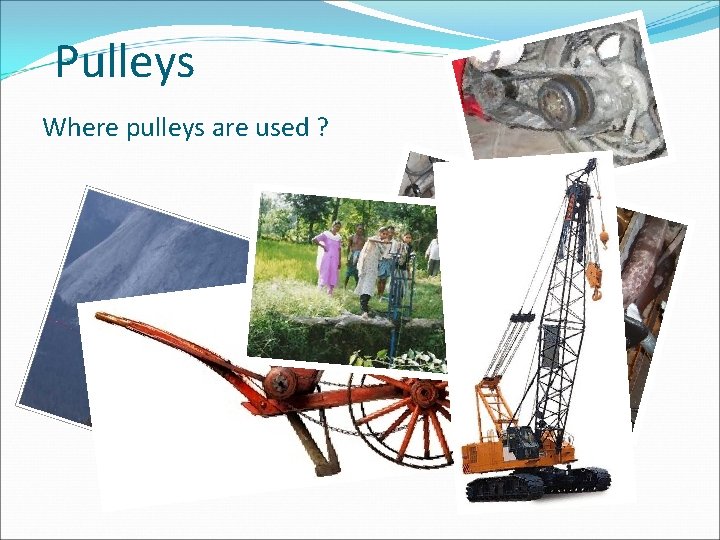 Pulleys

Where pulleys are used ?